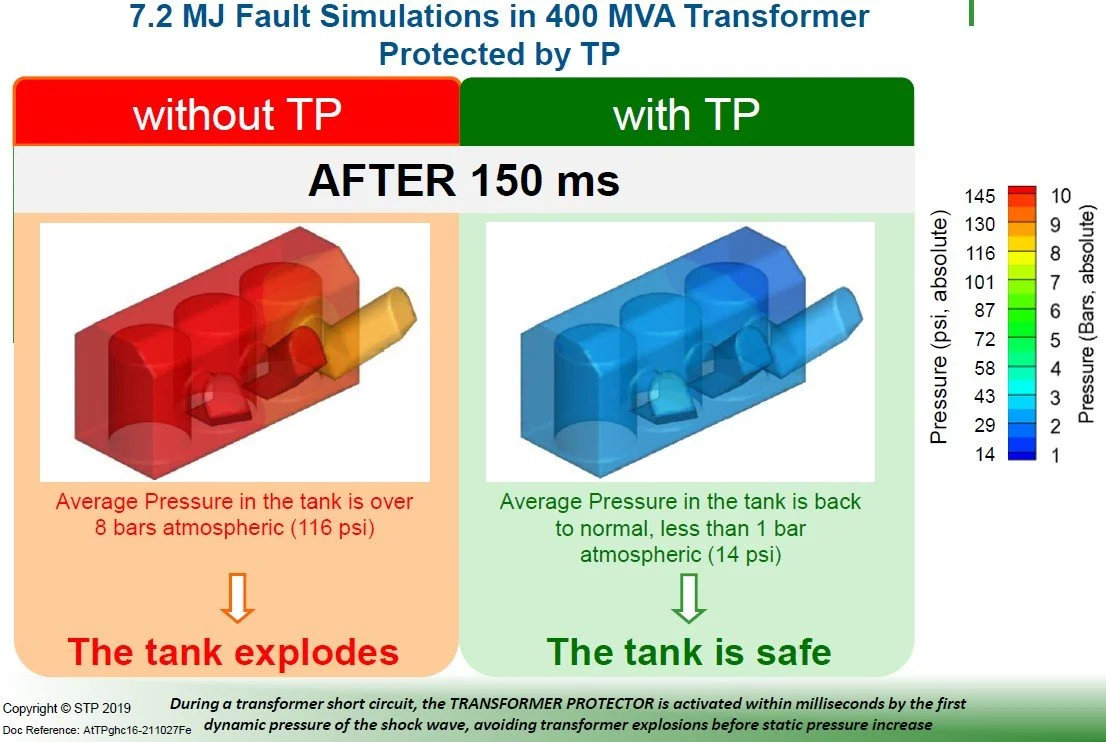 7.2 MJ Fault Simulations in 400 MVA Transformer Protected by TP

without TP

with TP

AFTER 150 ms

Average Pressure in the tank is over 8 bars atmospheric (116 psi)

The tank explodes

Average Pressure in the tank is back to normal, less than 1 bar atmospheric (14 psi)

The tank is safe

Pressure (psi, absolute)

145
130
116
101
87
72
58
43
29
14

10
9
8
7
6
5
4
3
2
1

Pressure (Bars, absolute)

Copyright © STP 2019
Doc Reference: AtTPghc16-211027Fe

During a transformer short circuit, the TRANSFORMER PROTECTOR is activated within milliseconds by the first dynamic pressure of the shock wave, avoiding transformer explosions before static pressure increase